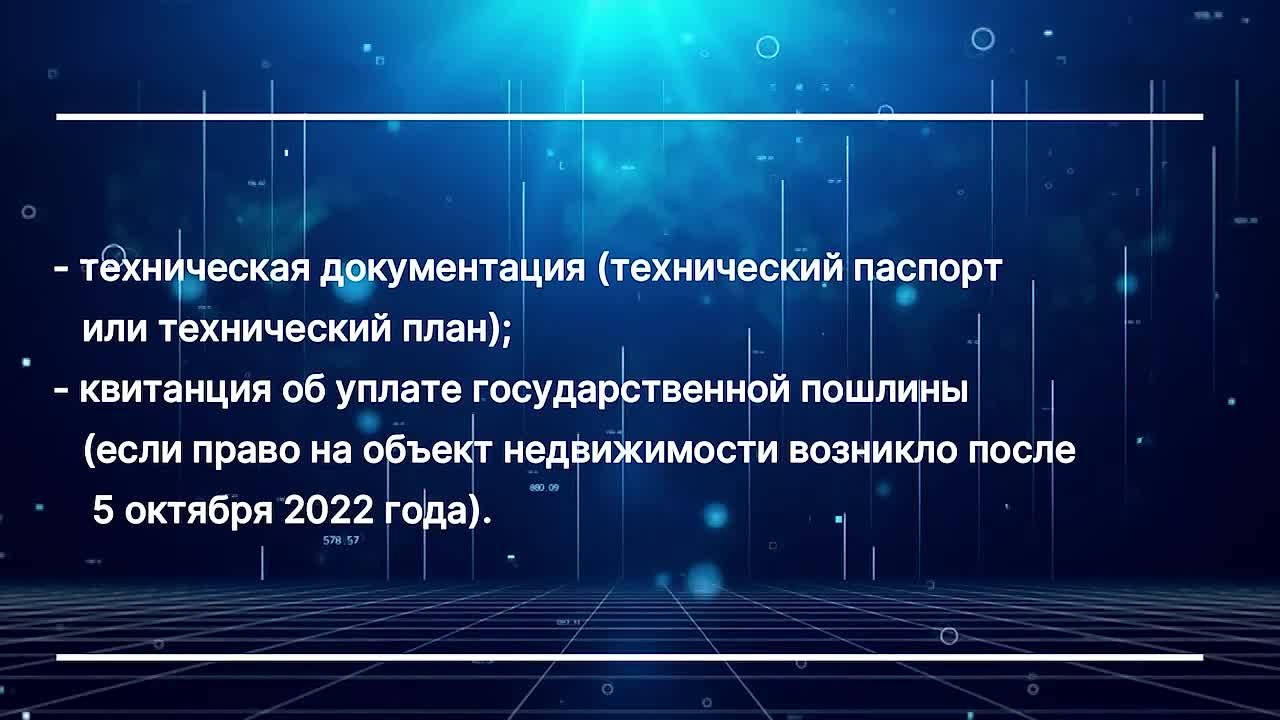 - техническая документация (технический паспорт или технический план);
- квитанция об уплате государственной пошлины (если право на объект недвижимости возникло после 5 октября 2022 года).